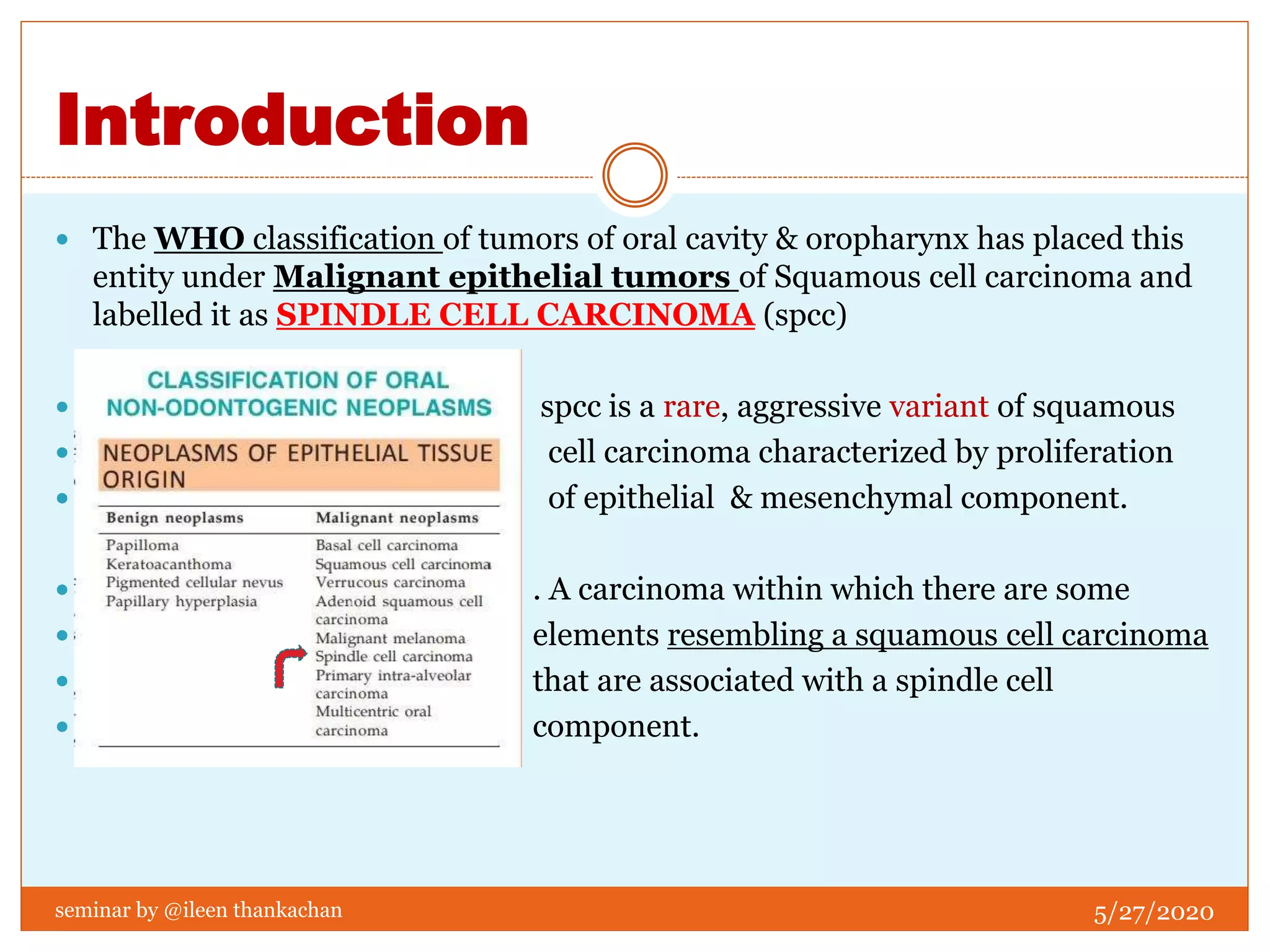 Introduction

The WHO classification of tumors of oral cavity & oropharynx has placed this entity under Malignant epithelial tumors of Squamous cell carcinoma and labelled it as SPINDLE CELL CARCINOMA (spcc)

CLASSIFICATION OF ORAL NON-ODONTOGENIC NEOPLASMS

NEOPLASMS OF EPITHELIAL TISSUE ORIGIN

| Benign neoplasms | Malignant neoplasms |
|---|---|
| Papilloma | Basal cell carcinoma |
| Keratoacanthoma | Squamous cell carcinoma |
| Pigmented cellular nevus | Verrucous carcinoma |
| Papillary hyperplasia | Adenoid squamous cell carcinoma |
| | Malignant melanoma |
| | Spindle cell carcinoma |
| | Primary intra-alveolar carcinoma |
| | Multicentric oral carcinoma |

spcc is a rare, aggressive variant of squamous cell carcinoma characterized by proliferation of epithelial & mesenchymal component.

. A carcinoma within which there are some elements resembling a squamous cell carcinoma that are associated with a spindle cell component.

seminar by @ileen thankachan

5/27/2020